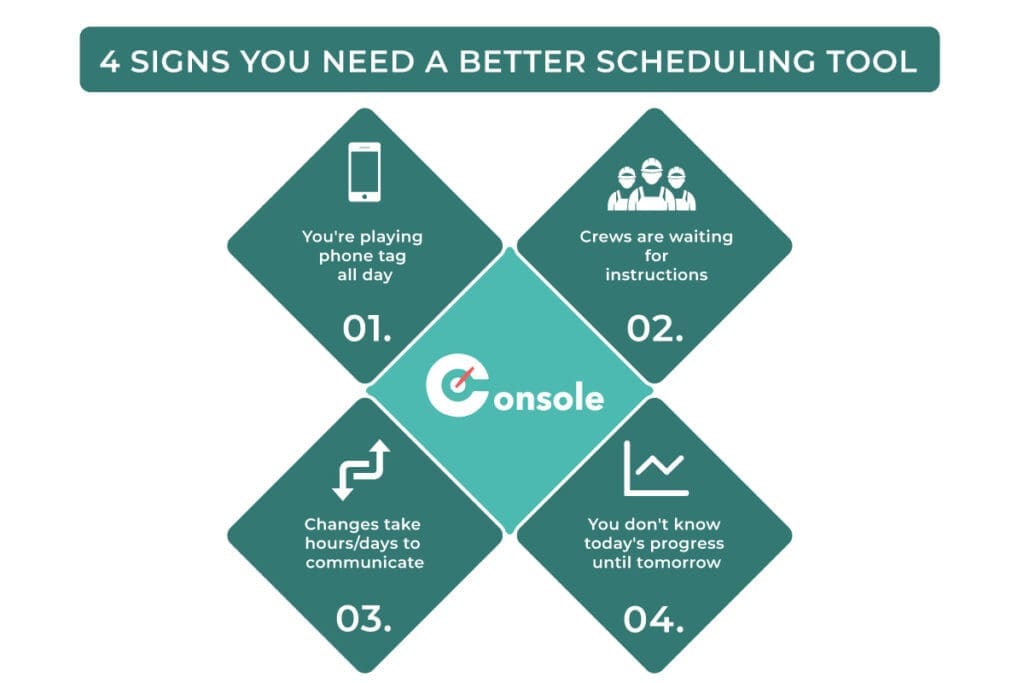 4 SIGNS YOU NEED A BETTER SCHEDULING TOOL

You're playing phone tag all day

01.

Crews are waiting for instructions

02.

Console

Changes take hours/days to communicate

03.

You don't know today's progress until tomorrow

04.